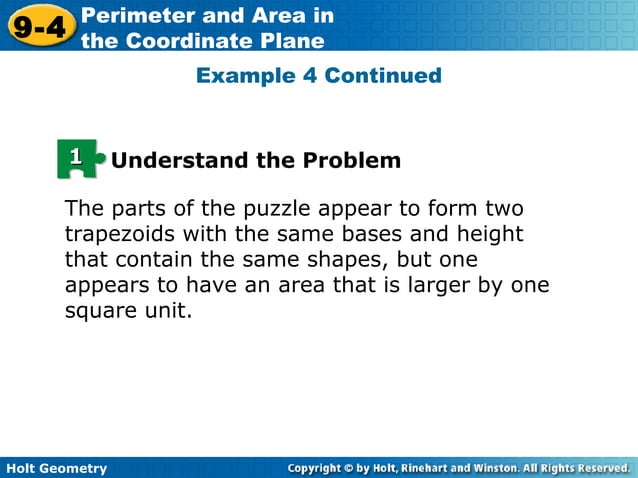 9-4 Perimeter and Area in the Coordinate Plane

Example 4 Continued

1 Understand the Problem

The parts of the puzzle appear to form two trapezoids with the same bases and height that contain the same shapes, but one appears to have an area that is larger by one square unit.

Holt Geometry

Copyright © by Holt, Rinehart and Winston. All Rights Reserved.